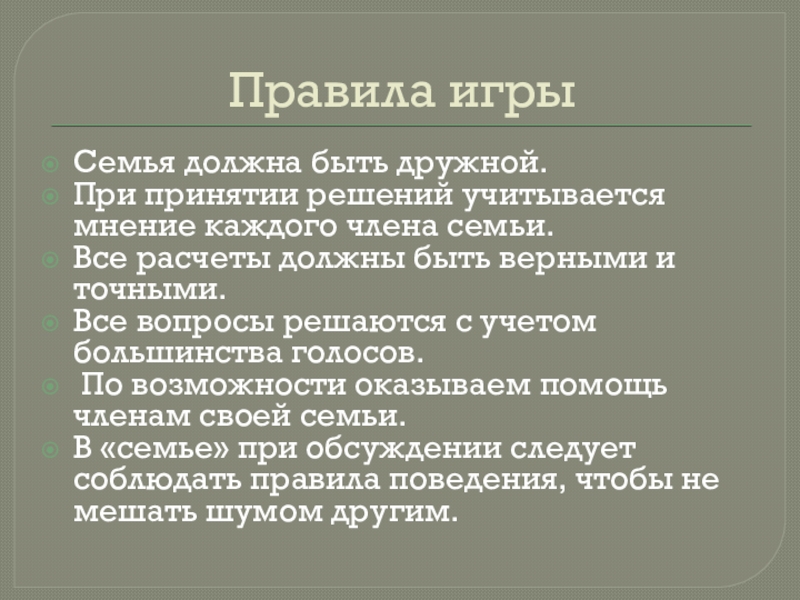 Правила игры

Семья должна быть дружной.
При принятии решений учитывается мнение каждого члена семьи.
Все расчеты должны быть верными и точными.
Все вопросы решаются с учетом большинства голосов.
По возможности оказываем помощь членам своей семьи.
В «семье» при обсуждении следует соблюдать правила поведения, чтобы не мешать шумом другим.